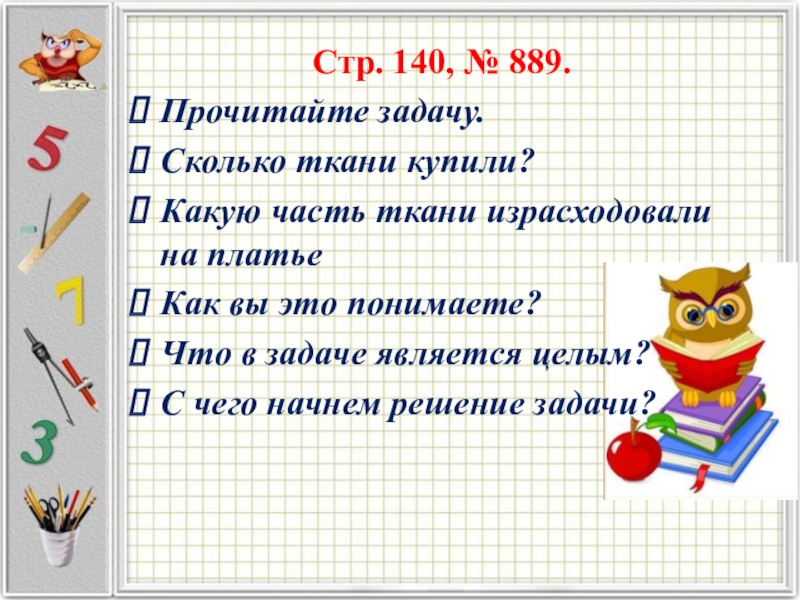 5

7

3

Стр. 140, № 889.

 Прочитайте задачу.

 Сколько ткани купили?

 Какую часть ткани израсходовали на платье

 Как вы это понимаете?

 Что в задаче является целым?

 С чего начнем решение задачи?